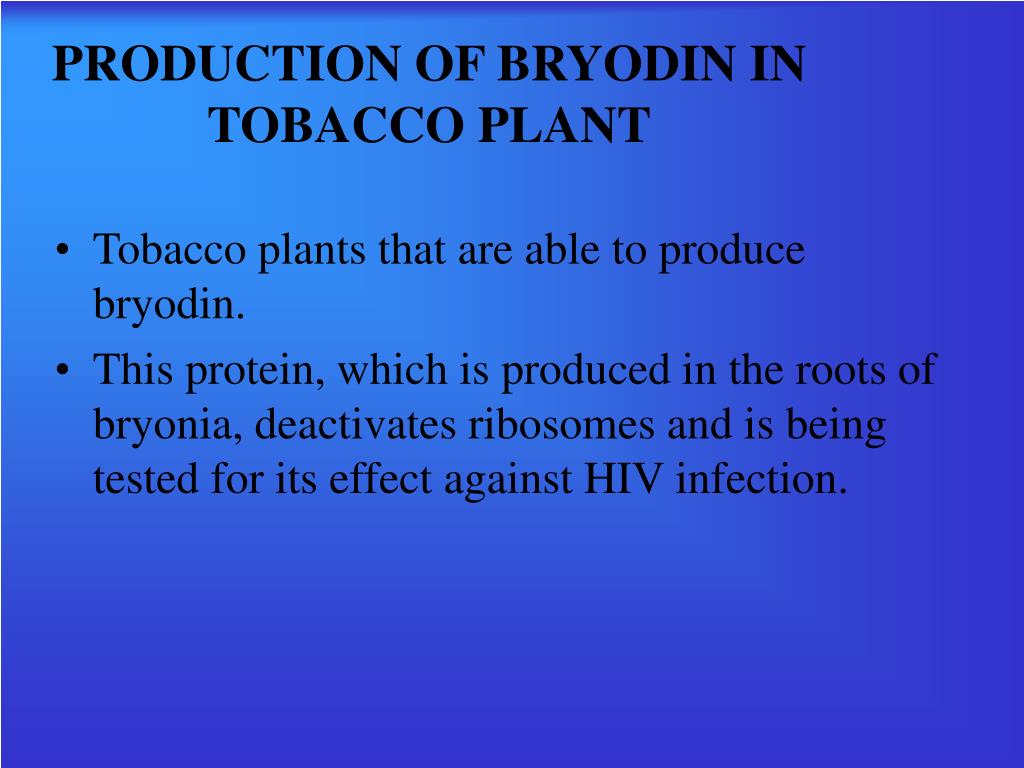 PRODUCTION OF BRYODIN IN TOBACCO PLANT

• Tobacco plants that are able to produce bryodin.
• This protein, which is produced in the roots of bryonia, deactivates ribosomes and is being tested for its effect against HIV infection.